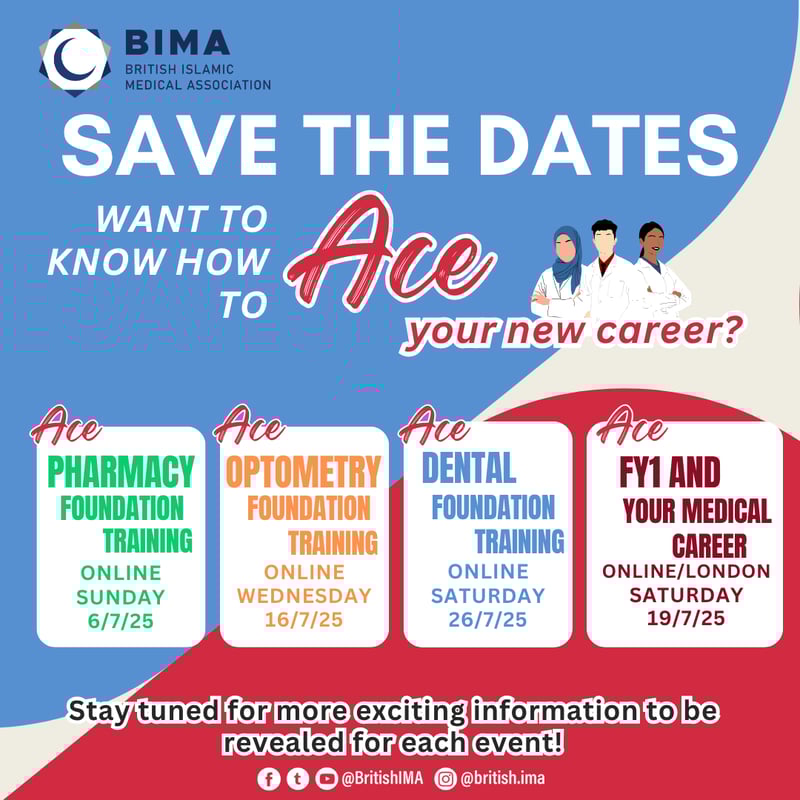 BIMA
BRITISH ISLAMIC MEDICAL ASSOCIATION

SAVE THE DATES

WANT TO KNOW HOW TO Ace your new career?

Ace
PHARMACY FOUNDATION TRAINING
ONLINE
SUNDAY
6/7/25

Ace
OPTOMETRY FOUNDATION TRAINING
ONLINE
WEDNESDAY
16/7/25

Ace
DENTAL FOUNDATION TRAINING
ONLINE
SATURDAY
26/7/25

Ace
FY1 AND YOUR MEDICAL CAREER
ONLINE/LONDON
SATURDAY
19/7/25

Stay tuned for more exciting information to be revealed for each event!

@BritishIMA @british.ima